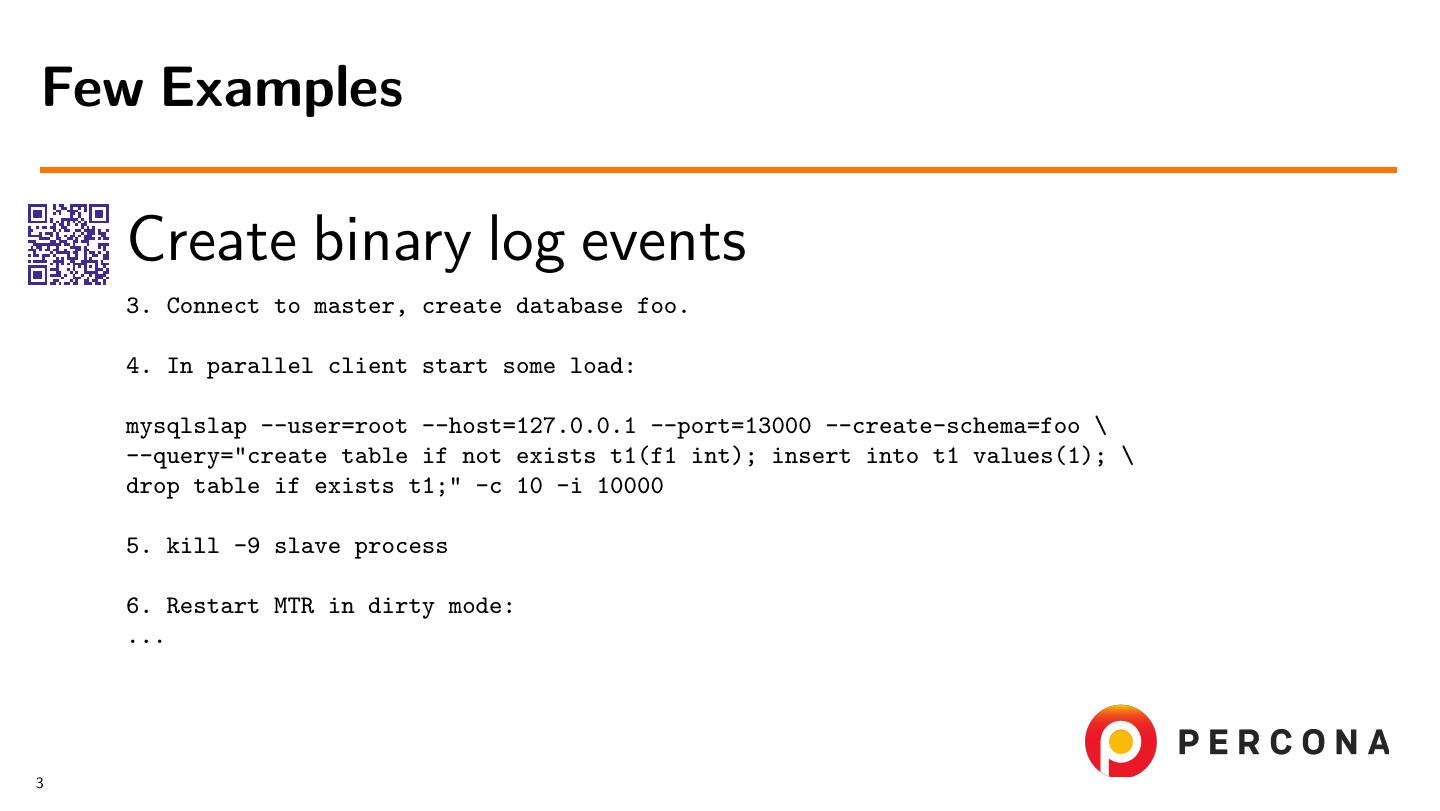 Few Examples

Create binary log events

3. Connect to master, create database foo.

4. In parallel client start some load:

mysqlslap --user=root --host=127.0.0.1 --port=13000 --create-schema=foo \
--query="create table if not exists t1(f1 int); insert into t1 values(1); \
drop table if exists t1;" -c 10 -i 10000

5. kill -9 slave process

6. Restart MTR in dirty mode:
...

PERCONA

3